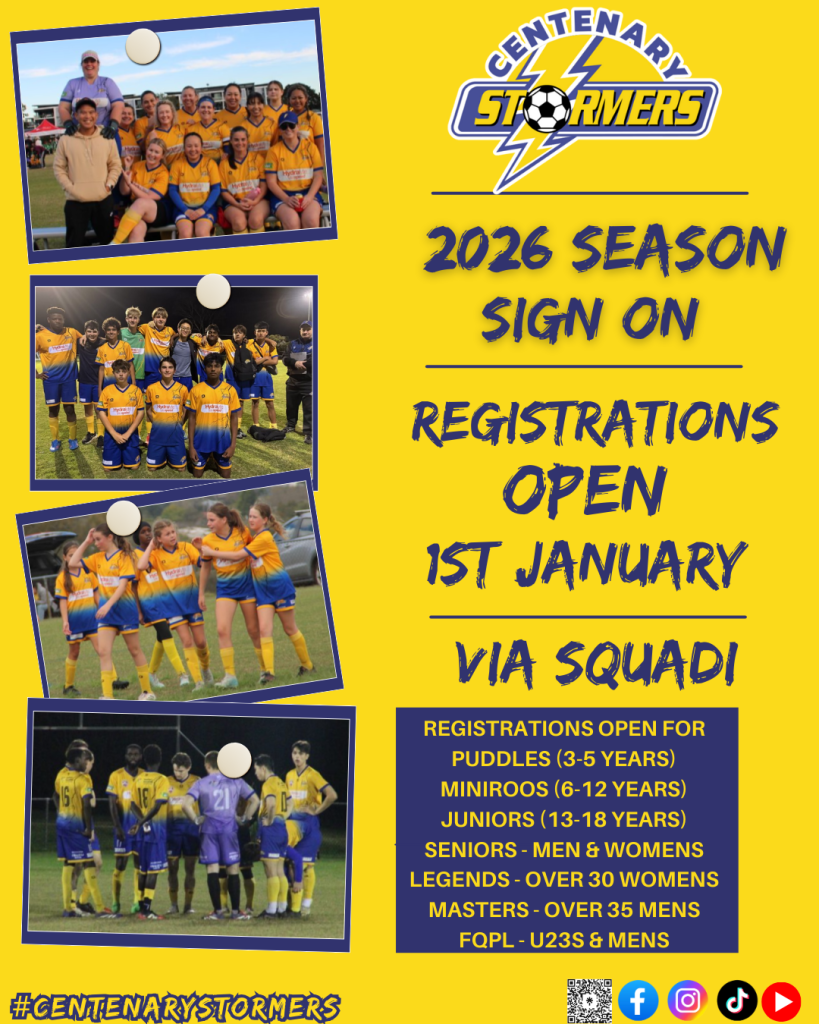 CENTENARY STORMERS

2026 SEASON SIGN ON

REGISTRATIONS OPEN 1ST JANUARY

VIA SQUADI

REGISTRATIONS OPEN FOR
PUDDLES (3-5 YEARS)
MINIROOS (6-12 YEARS)
JUNIORS (13-18 YEARS)
SENIORS - MEN & WOMENS
LEGENDS - OVER 30 WOMENS
MASTERS - OVER 35 MENS
FQPL - U23S & MENS

#CENTENARYSTORMERS